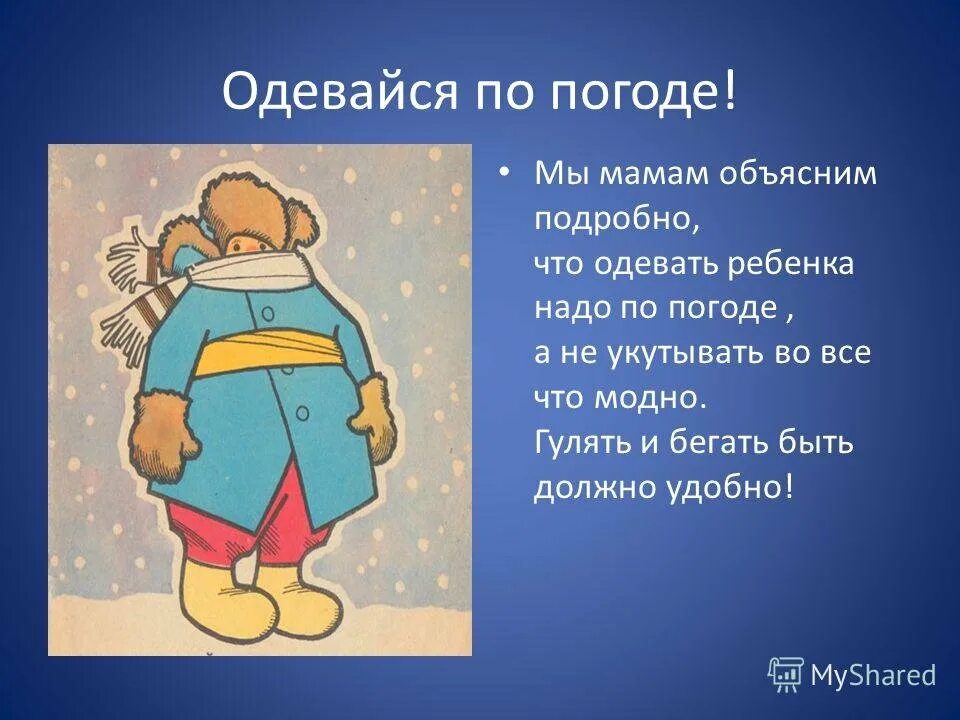 Одевайся по погоде!

• Мы мамам объясним подробно,
что одевать ребенка надо по погоде ,
а не укутывать во все что модно.
Гулять и бегать быть должно удобно!

MyShared